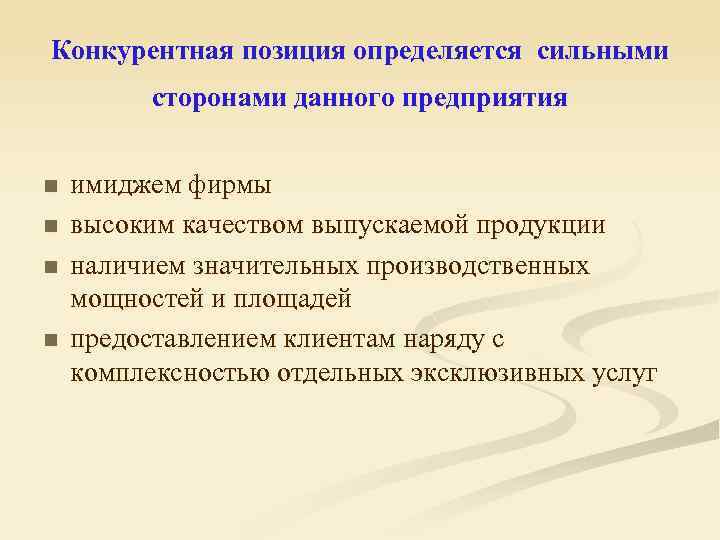 Конкурентная позиция определяется сильными сторонами данного предприятия

- имиджем фирмы
- высоким качеством выпускаемой продукции
- наличием значительных производственных мощностей и площадей
- предоставлением клиентам наряду с комплексностью отдельных эксклюзивных услуг